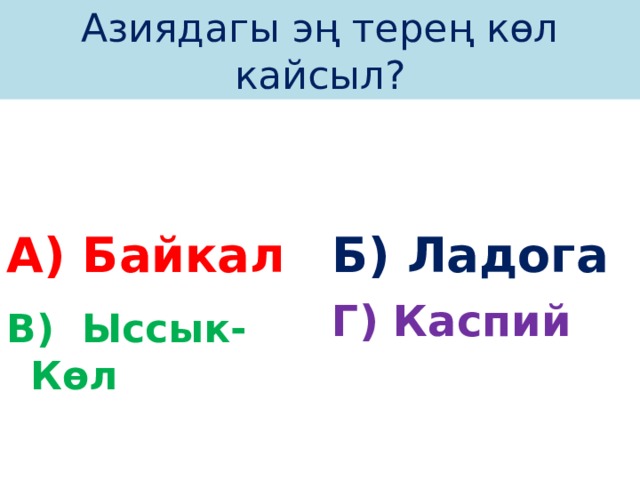 Азиядагы эң терең көл кайсыл?

А) Байкал

В) Ыссык-Көл

Б) Ладога

Г) Каспий